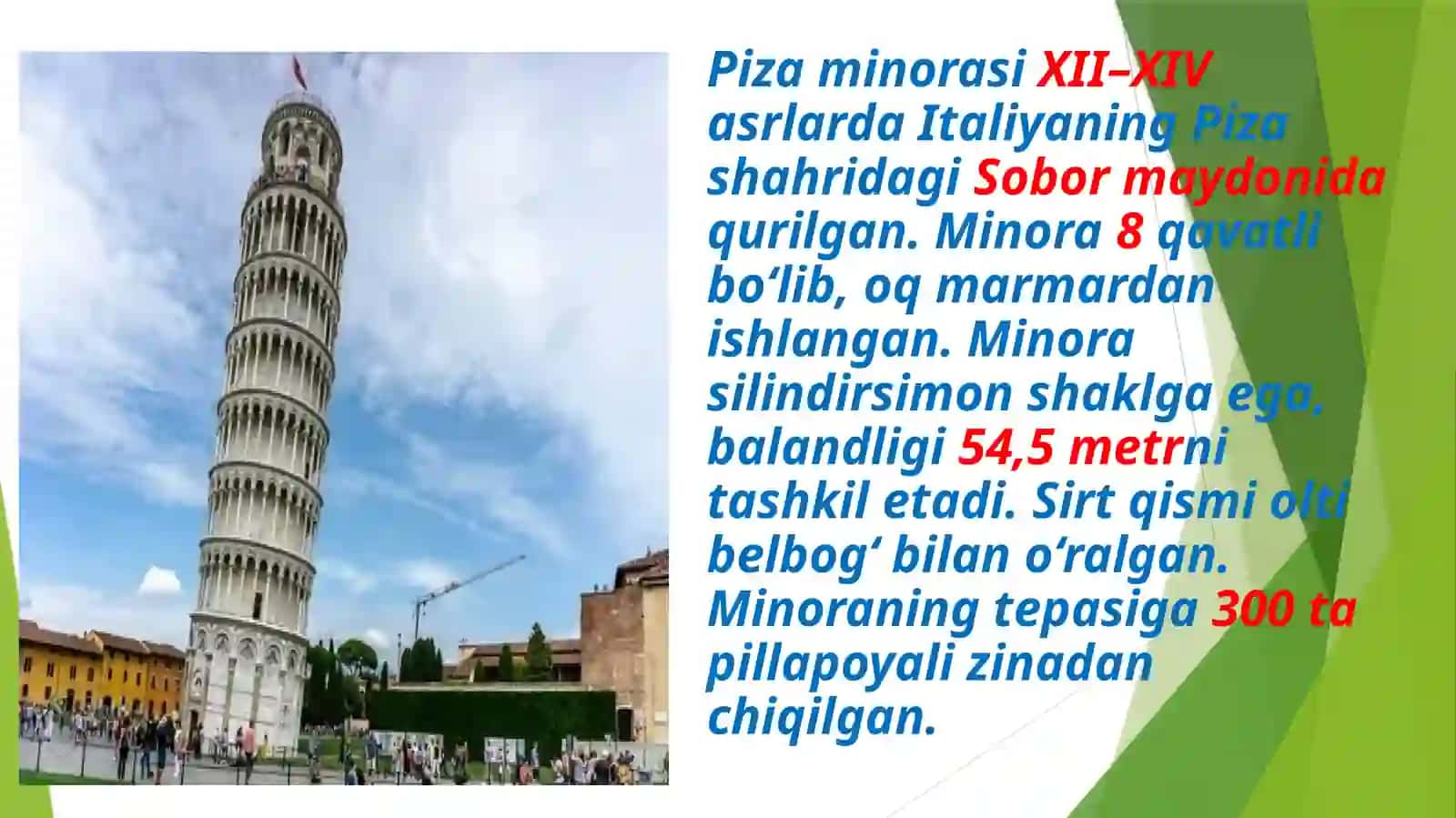 Piza minorasi XII–XIV asrlarda Italiyaning Piza shahridagi Sobor maydonida qurilgan. Minora 8 qavatli bo‘lib, oq marmardan ishlangan. Minora silindirsimon shaklga ega, balandligi 54,5 metrni tashkil etadi. Sirt qismi olti belbog‘ bilan o‘ralgan. Minoraning tepasiga 300 ta pillapoyali zinadan chiqilgan.